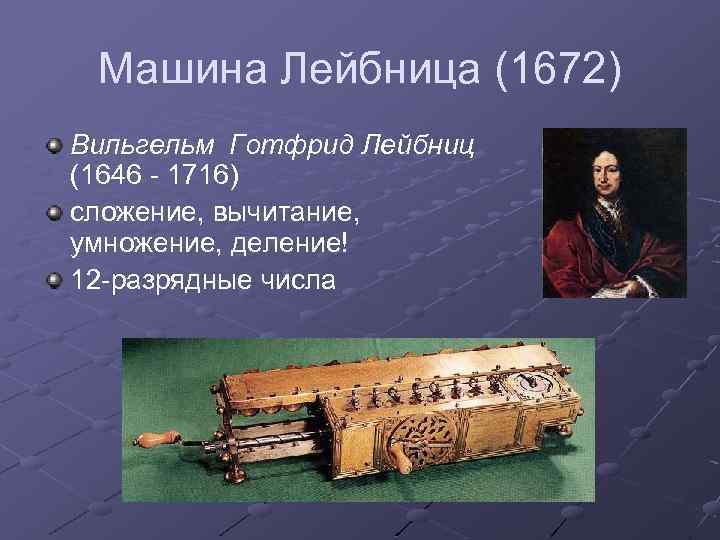 Машина Лейбница (1672)

Вильгельм Готфрид Лейбниц (1646 - 1716)

сложение, вычитание, умножение, деление!

12-разрядные числа